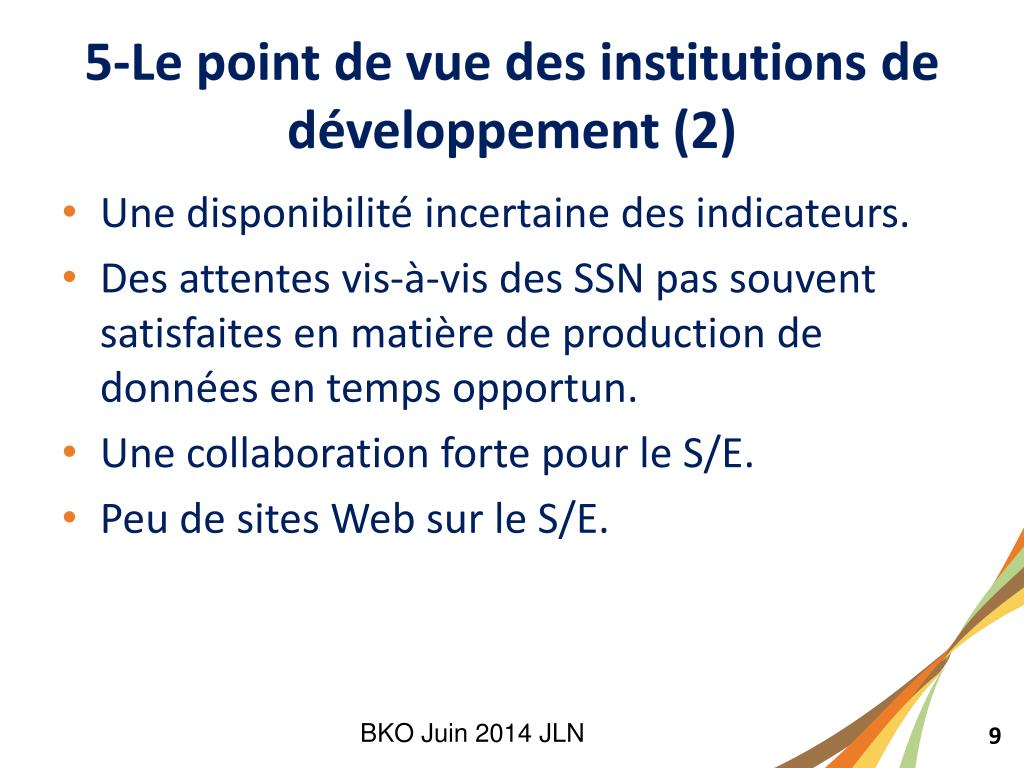 5-Le point de vue des institutions de développement (2)

• Une disponibilité incertaine des indicateurs.
• Des attentes vis-à-vis des SSN pas souvent satisfaites en matière de production de données en temps opportun.
• Une collaboration forte pour le S/E.
• Peu de sites Web sur le S/E.

BKO Juin 2014 JLN

9